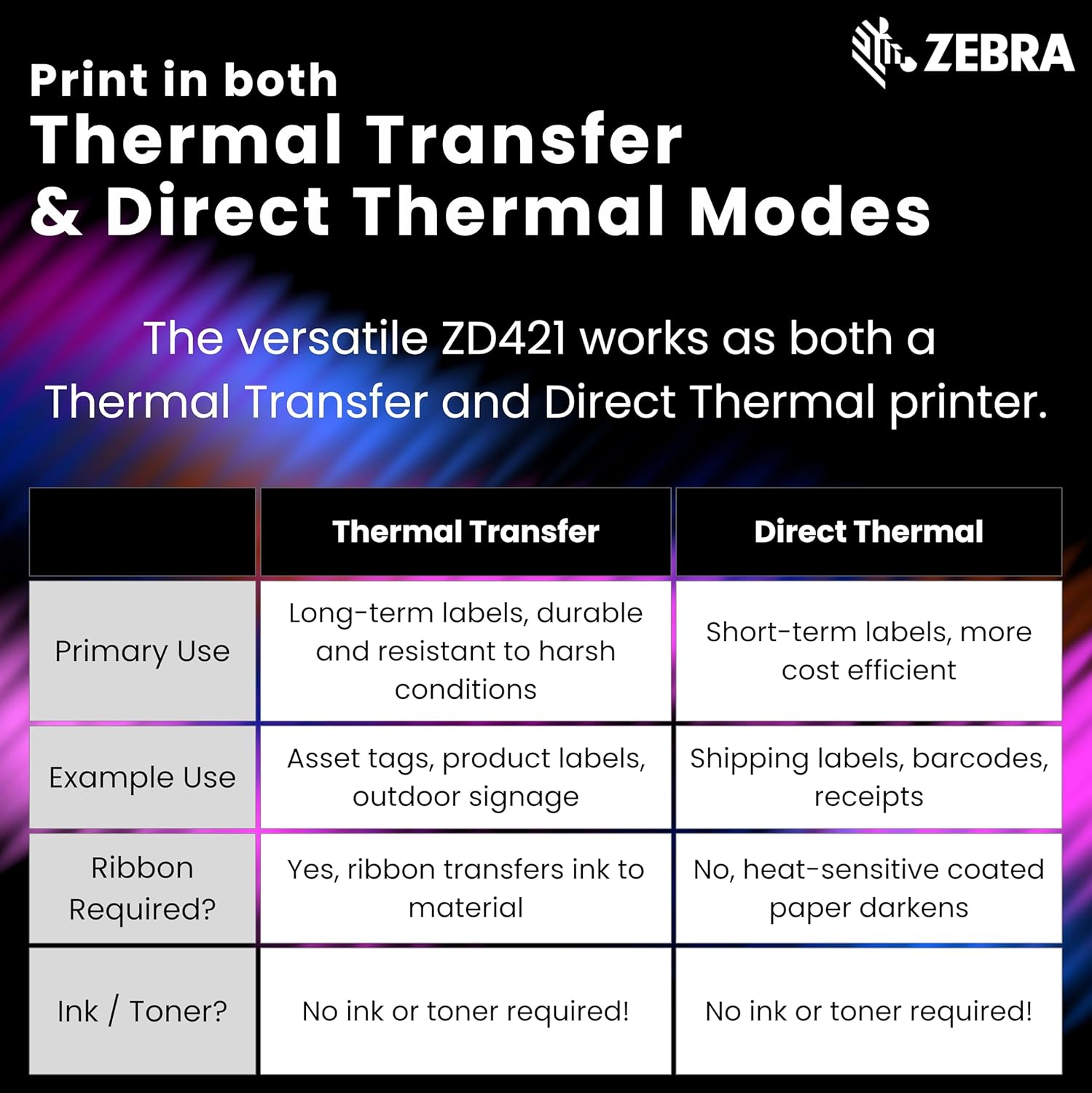 ZEBRA

Print in both
Thermal Transfer
& Direct Thermal Modes

The versatile ZD421 works as both a Thermal Transfer and Direct Thermal printer.

| | Thermal Transfer | Direct Thermal |
|---|---|---|
| Primary Use | Long-term labels, durable and resistant to harsh conditions | Short-term labels, more cost efficient |
| Example Use | Asset tags, product labels, outdoor signage | Shipping labels, barcodes, receipts |
| Ribbon Required? | Yes, ribbon transfers ink to material | No, heat-sensitive coated paper darkens |
| Ink / Toner? | No ink or toner required! | No ink or toner required! |